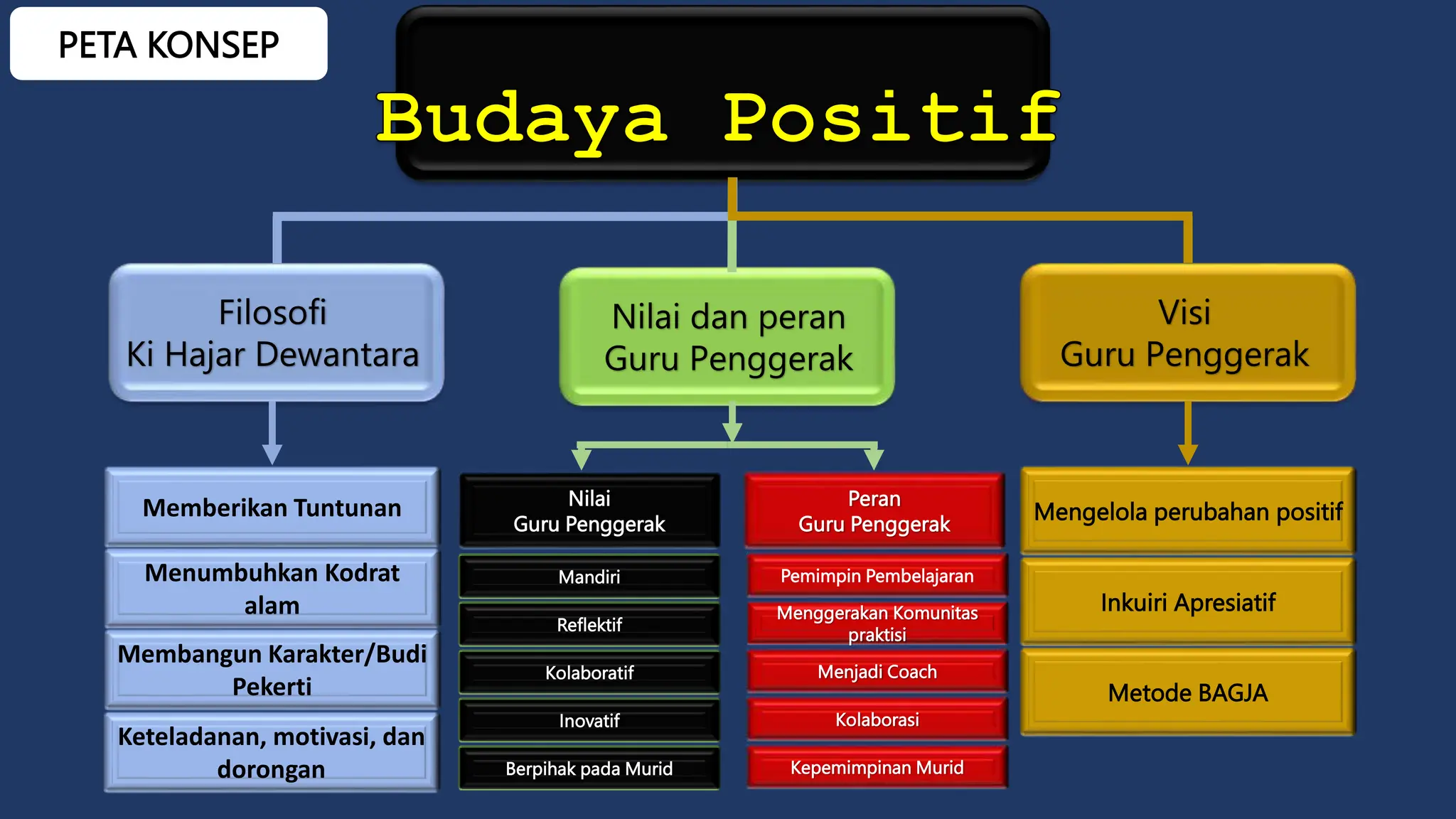 PETA KONSEP

Budaya Positif

Filosofi
Ki Hajar Dewantara

Nilai dan peran
Guru Penggerak

Visi
Guru Penggerak

Memberikan Tuntunan

Menumbuhkan Kodrat alam

Membangun Karakter/Budi Pekerti

Keteladanan, motivasi, dan dorongan

Nilai
Guru Penggerak

Mandiri

Reflektif

Kolaboratif

Inovatif

Berpihak pada Murid

Peran
Guru Penggerak

Pemimpin Pembelajaran

Menggerakan Komunitas praktisi

Menjadi Coach

Kolaborasi

Kepemimpinan Murid

Mengelola perubahan positif

Inkuiri Apresiatif

Metode BAGJA